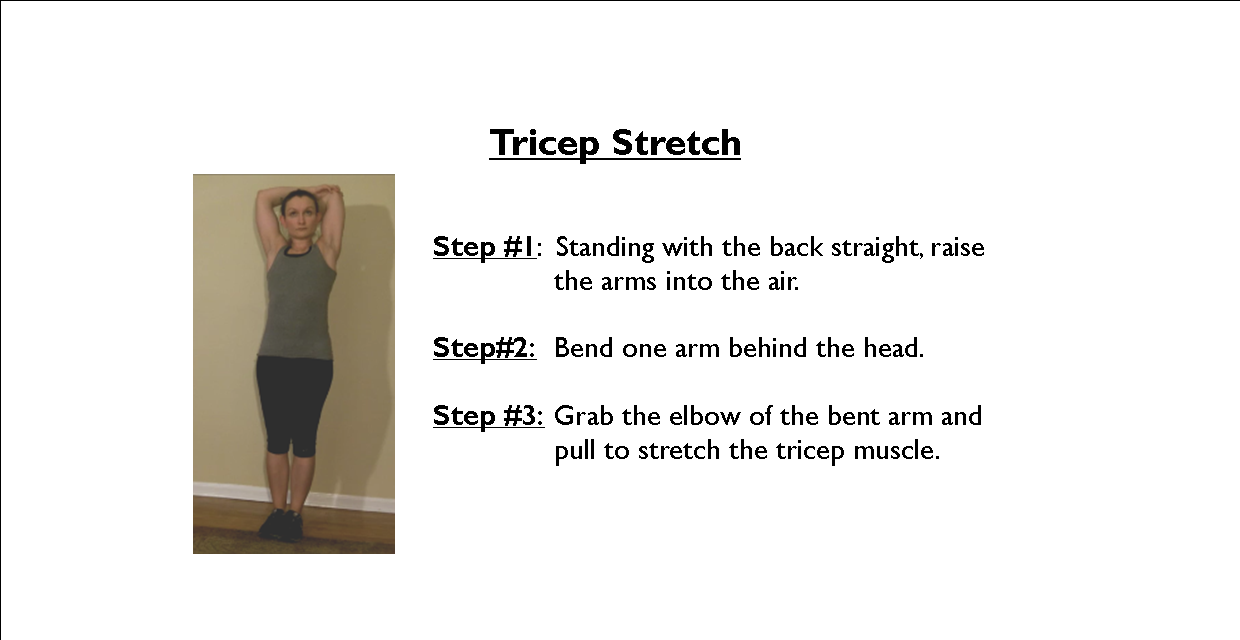 Tricep Stretch

Step #1: Standing with the back straight, raise the arms into the air.

Step#2: Bend one arm behind the head.

Step #3: Grab the elbow of the bent arm and pull to stretch the tricep muscle.